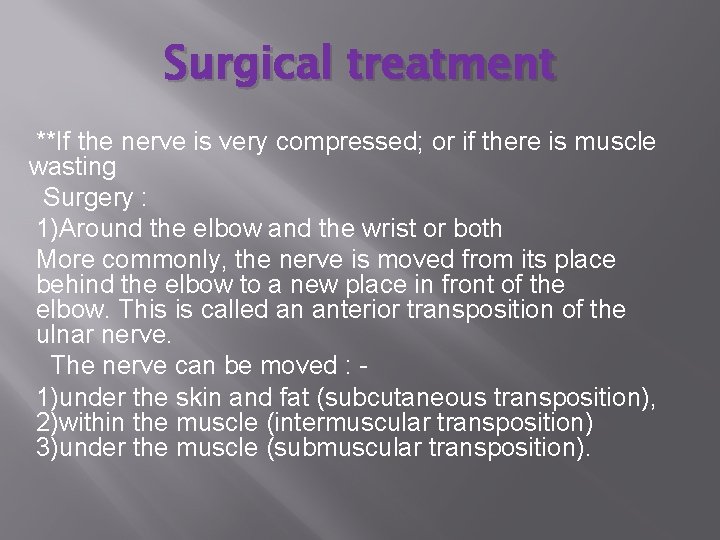 Surgical treatment

**If the nerve is very compressed; or if there is muscle wasting

Surgery :

1)Around the elbow and the wrist or both

More commonly, the nerve is moved from its place behind the elbow to a new place in front of the elbow. This is called an anterior transposition of the ulnar nerve.

The nerve can be moved : -

1)under the skin and fat (subcutaneous transposition),
2)within the muscle (intermuscular transposition)
3)under the muscle (submuscular transposition).